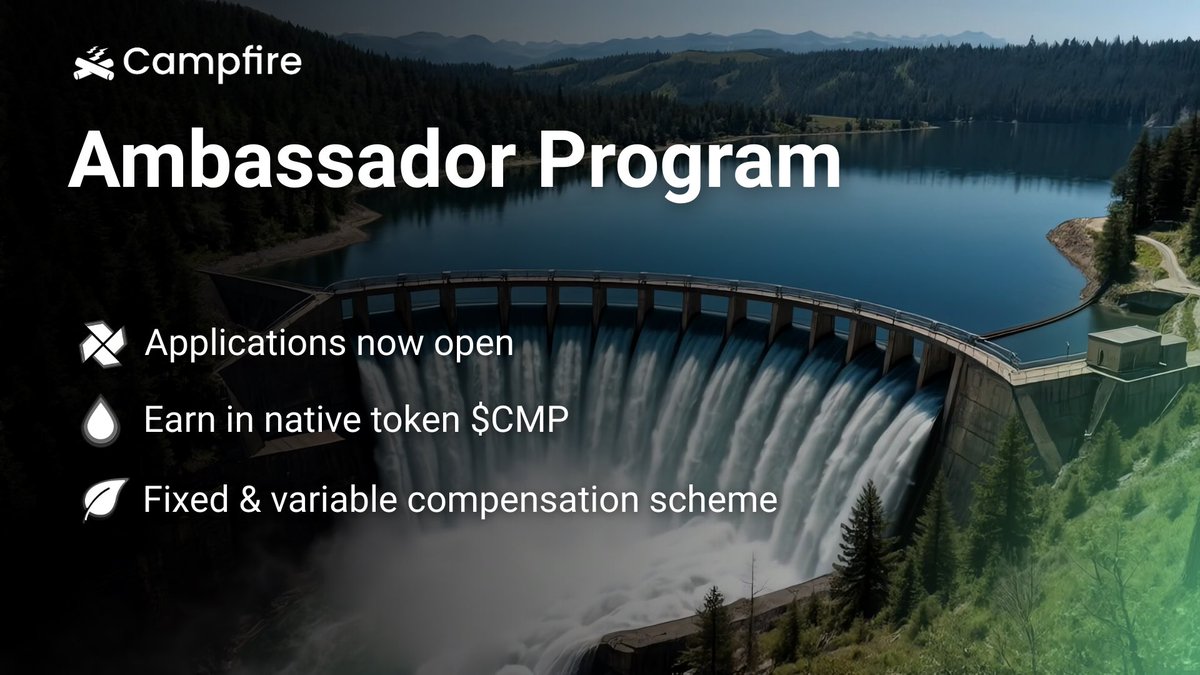 Campfire

Ambassador Program

Applications now open

Earn in native token $CMP

Fixed & variable compensation scheme